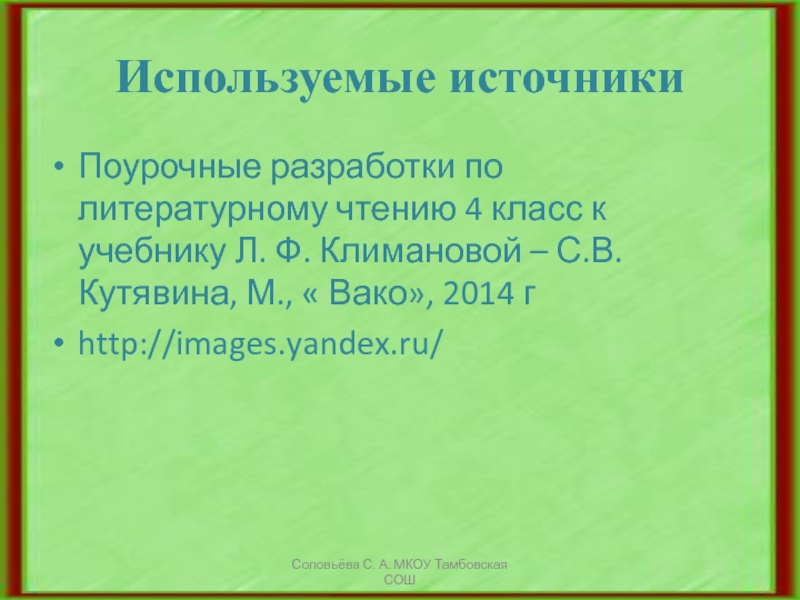 Используемые источники

• Поурочные разработки по литературному чтению 4 класс к учебнику Л. Ф. Климановой – С.В. Кутявина, М., « Вако», 2014 г

• http://images.yandex.ru/

Соловьёва С. А. МКОУ Тамбовская СОШ